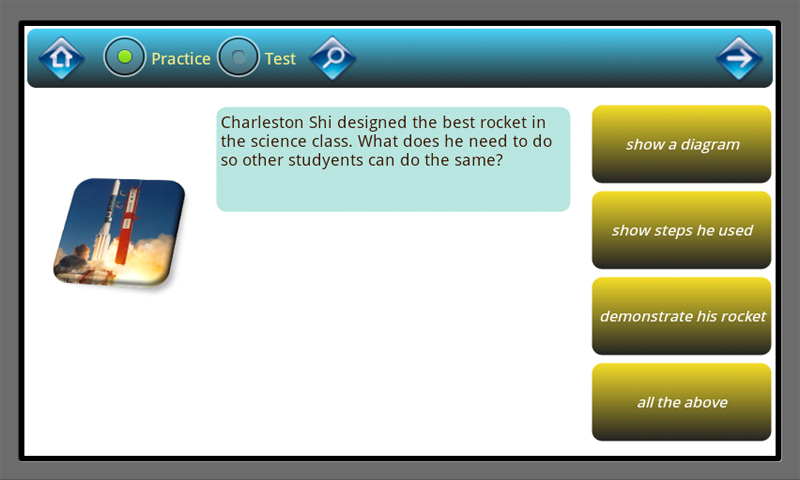 Practice Test

Charleston Shi designed the best rocket in the science class. What does he need to do so other studyents can do the same?

show a diagram

show steps he used

demonstrate his rocket

all the above